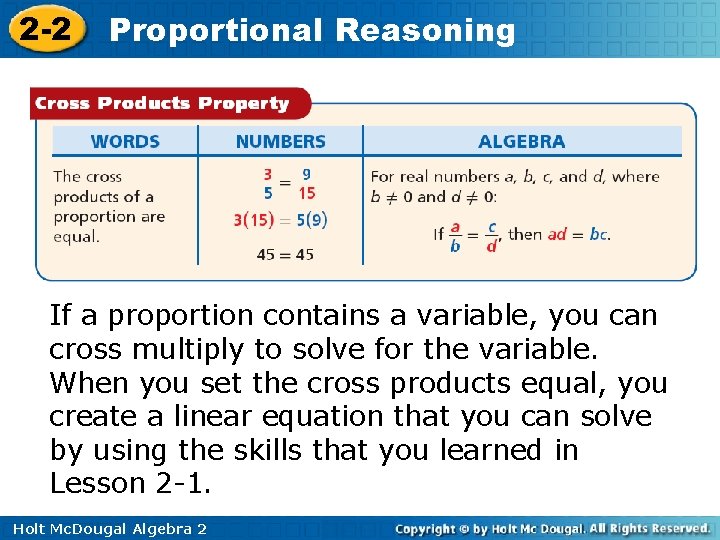 2-2 Proportional Reasoning

Cross Products Property

| WORDS | NUMBERS | ALGEBRA |
|---|---|---|
| The cross products of a proportion are equal. | $\frac{3}{5} = \frac{9}{15}$ $3(15) = 5(9)$ $45 = 45$ | For real numbers $a$, $b$, $c$, and $d$, where $b \neq 0$ and $d \neq 0$: If $\frac{a}{b} = \frac{c}{d}$, then $ad = bc$. |

If a proportion contains a variable, you can cross multiply to solve for the variable. When you set the cross products equal, you create a linear equation that you can solve by using the skills that you learned in Lesson 2-1.

Holt McDougal Algebra 2

Copyright © by Holt Mc Dougal. All Rights Reserved.